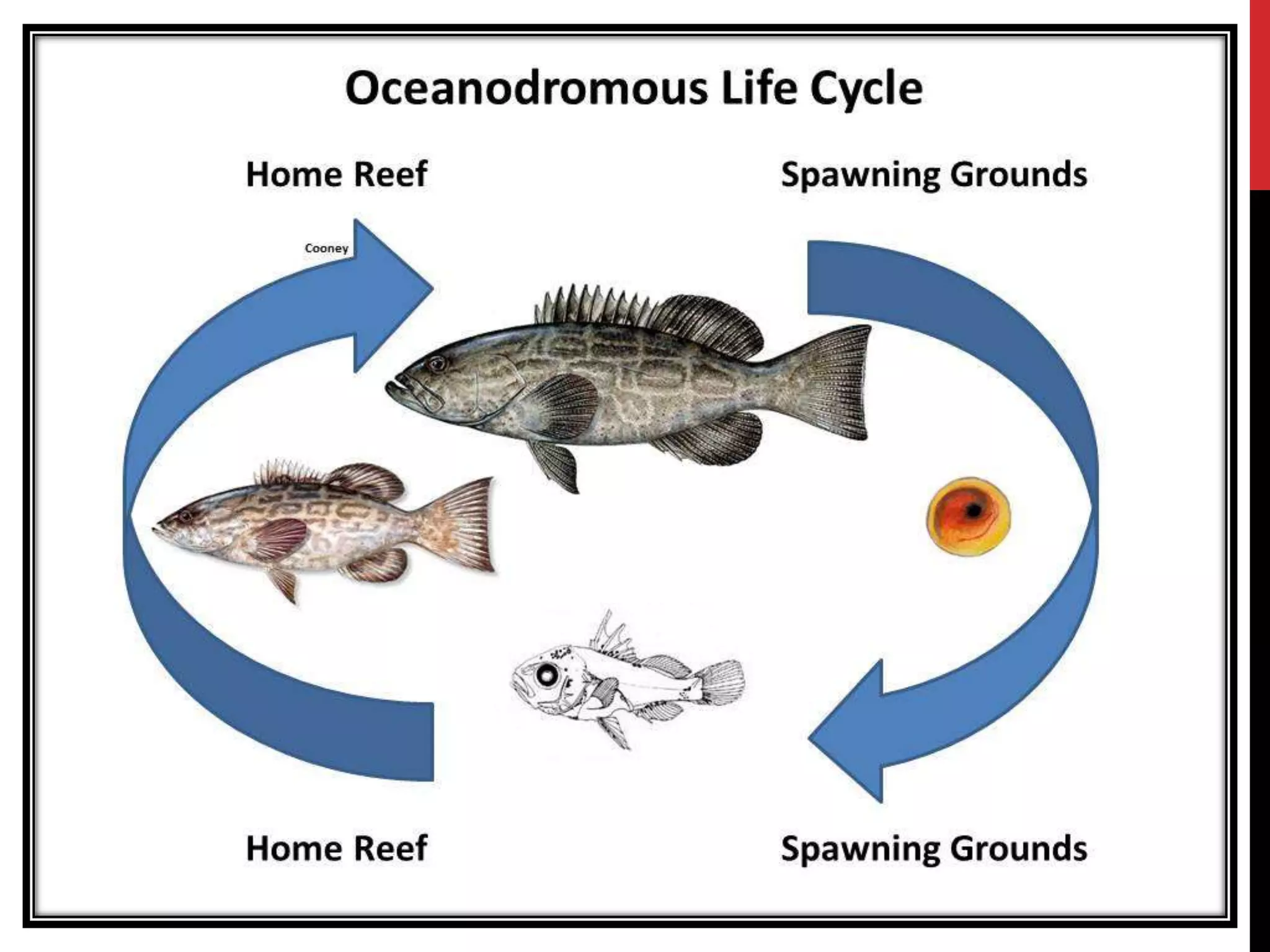 Oceanodromous Life Cycle

Home Reef

Spawning Grounds

Cooney

Home Reef

Spawning Grounds